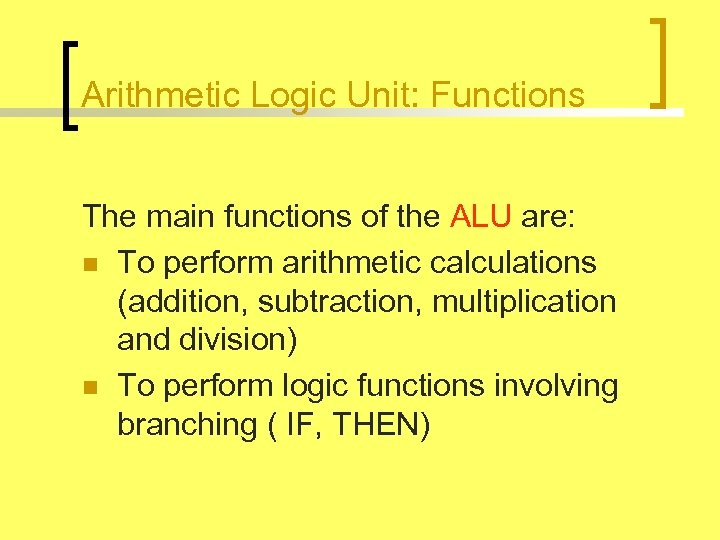 Arithmetic Logic Unit: Functions

The main functions of the ALU are:

- To perform arithmetic calculations (addition, subtraction, multiplication and division)
- To perform logic functions involving branching ( IF, THEN)